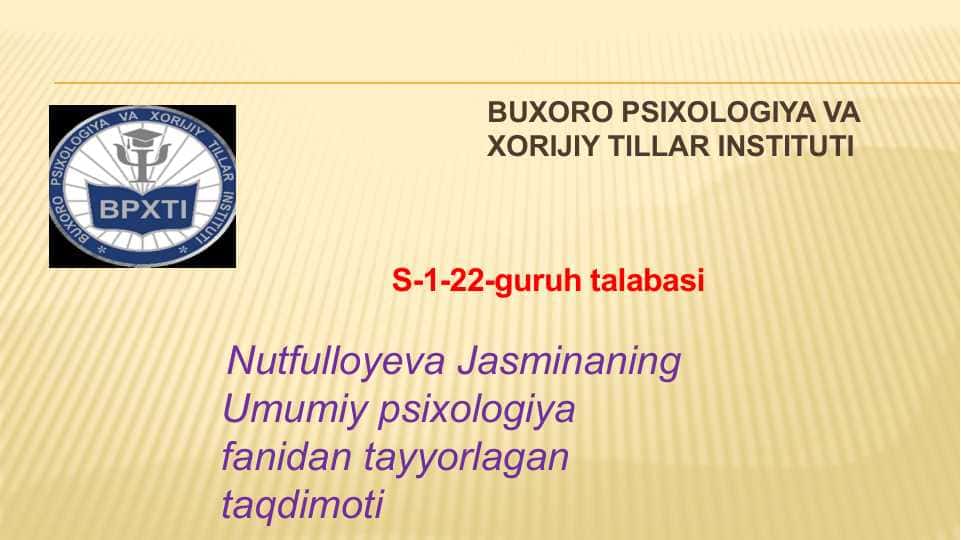 BUXORO PSIXOLOGIYA VA XORIJIY TILLAR INSTITUTI

BUXORO PSIXOLOGIYA VA XORIJIY TILLAR INSTITUTI
BPXTI

S-1-22-guruh talabasi

Nutfulloyeva Jasminaning Umumiy psixologiya fanidan tayyorlagan taqdimoti